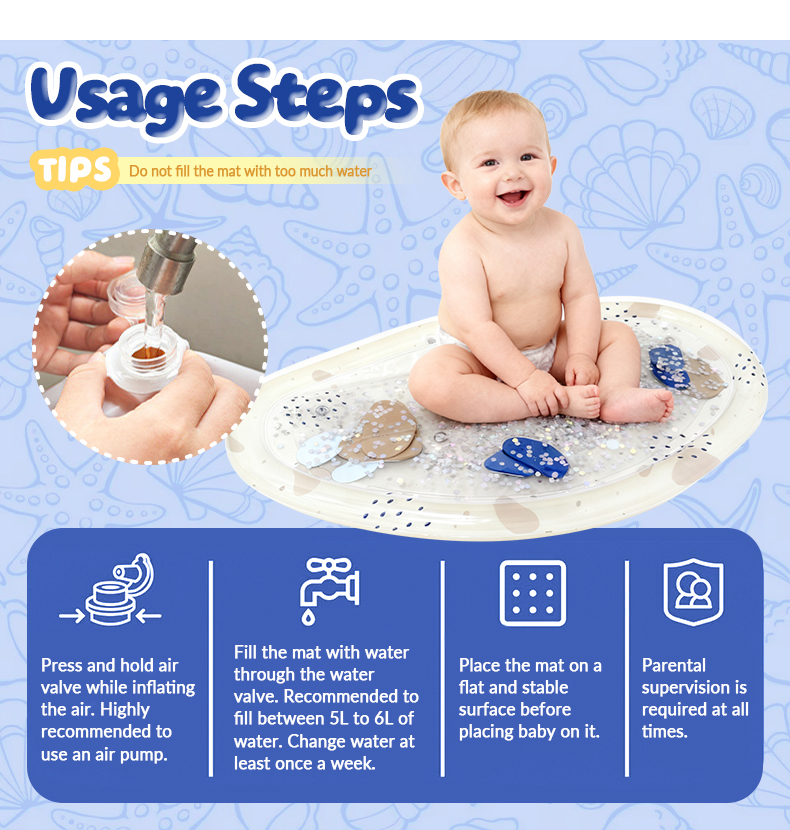 Usage Steps

TIPS Do not fill the mat with too much water

Press and hold air valve while inflating the air. Highly recommended to use an air pump.

Fill the mat with water through the water valve. Recommended to fill between 5L to 6L of water. Change water at least once a week.

Place the mat on a flat and stable surface before placing baby on it.

Parental supervision is required at all times.